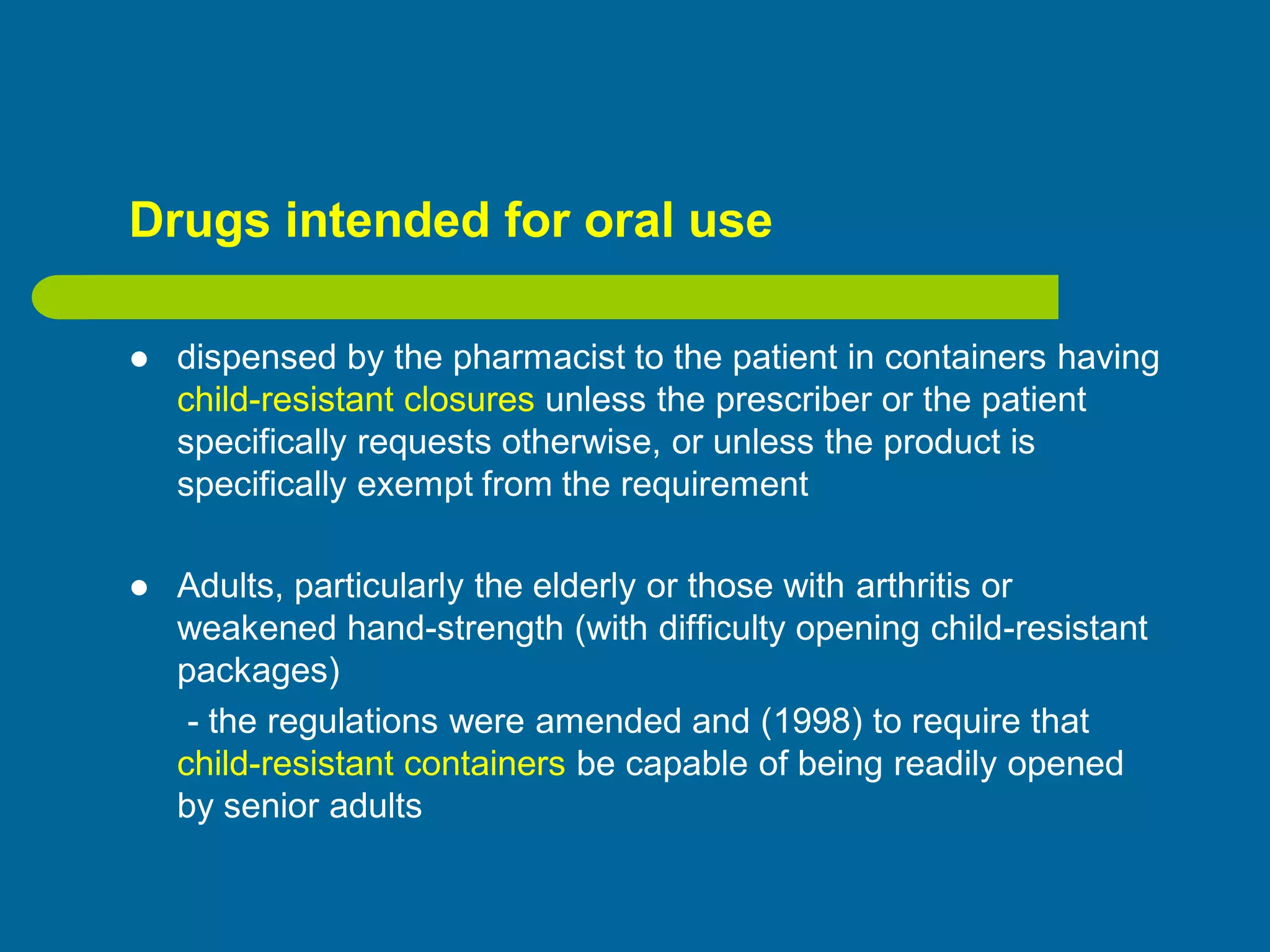 Drugs intended for oral use

● dispensed by the pharmacist to the patient in containers having child-resistant closures unless the prescriber or the patient specifically requests otherwise, or unless the product is specifically exempt from the requirement

● Adults, particularly the elderly or those with arthritis or weakened hand-strength (with difficulty opening child-resistant packages)

- the regulations were amended and (1998) to require that child-resistant containers be capable of being readily opened by senior adults